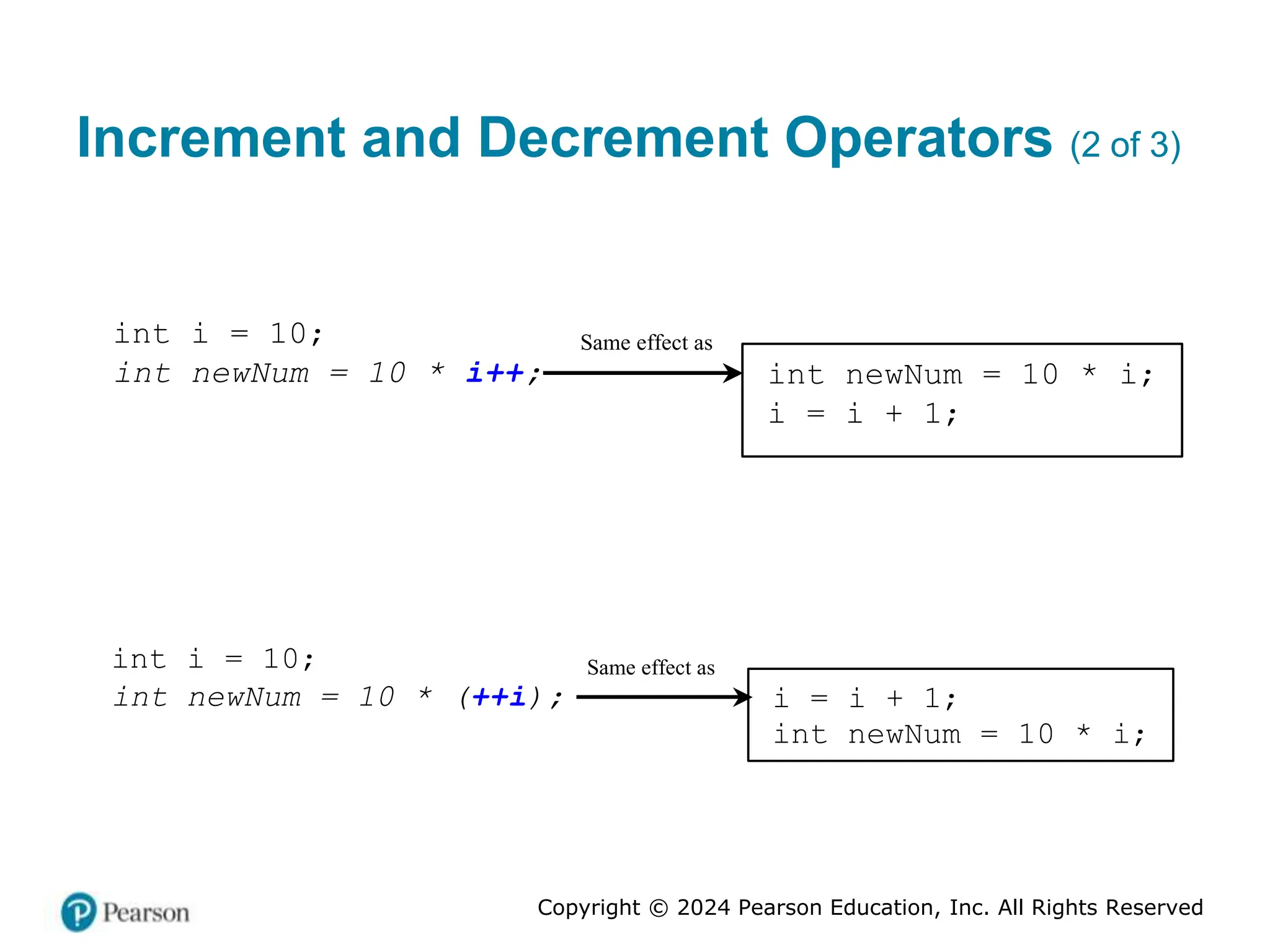 Increment and Decrement Operators (2 of 3)

int i = 10;
int newNum = 10 * i++;

Same effect as

int newNum = 10 * i;
i = i + 1;

int i = 10;
int newNum = 10 * (++i);

Same effect as

i = i + 1;
int newNum = 10 * i;

Pearson

Copyright © 2024 Pearson Education, Inc. All Rights Reserved